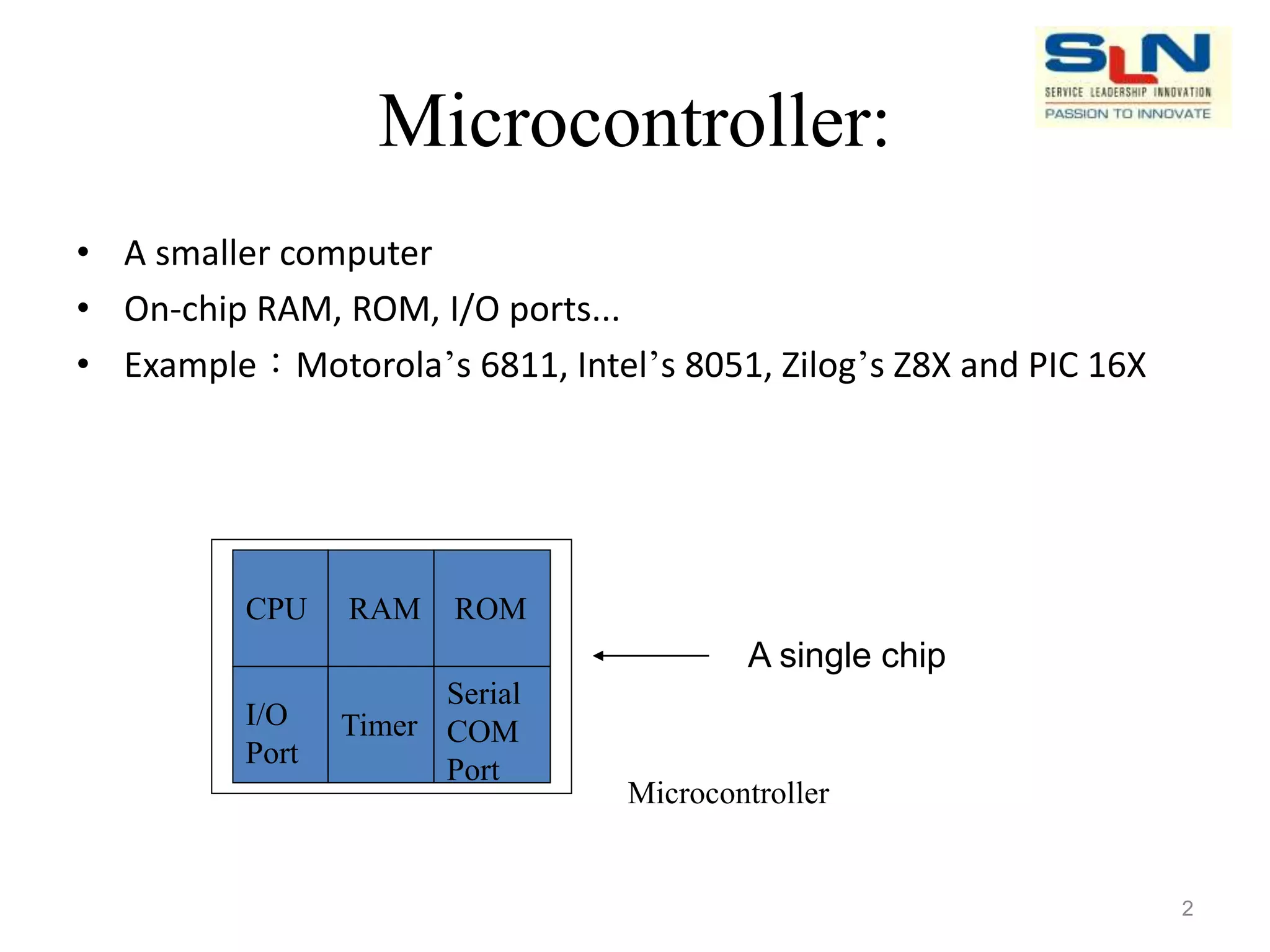 SLN
SERVICE LEADERSHIP INNOVATION
PASSION TO INNOVATE

Microcontroller:

• A smaller computer
• On-chip RAM, ROM, I/O ports...
• Example：Motorola’s 6811, Intel’s 8051, Zilog’s Z8X and PIC 16X

| CPU | RAM | ROM |
|---|---|---|
| I/O Port | Timer | Serial COM Port |

A single chip

Microcontroller

2